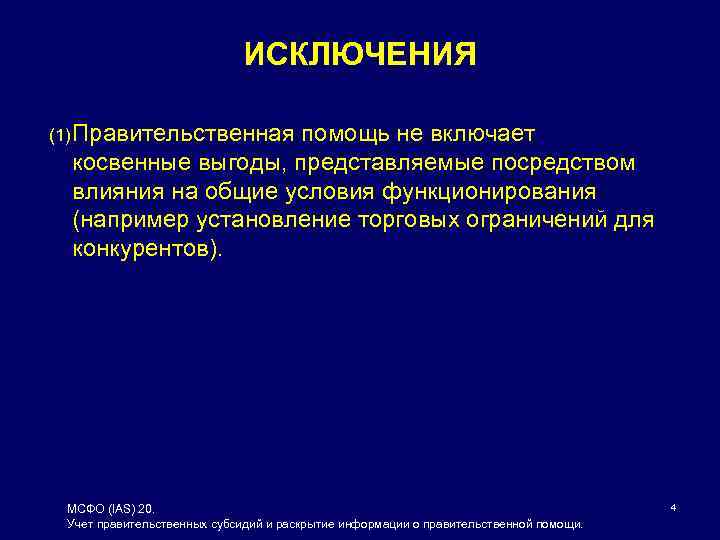 ИСКЛЮЧЕНИЯ

(1)Правительственная помощь не включает косвенные выгоды, представляемые посредством влияния на общие условия функционирования (например установление торговых ограничений для конкурентов).

МСФО (IAS) 20.
Учет правительственных субсидий и раскрытие информации о правительственной помощи.

4